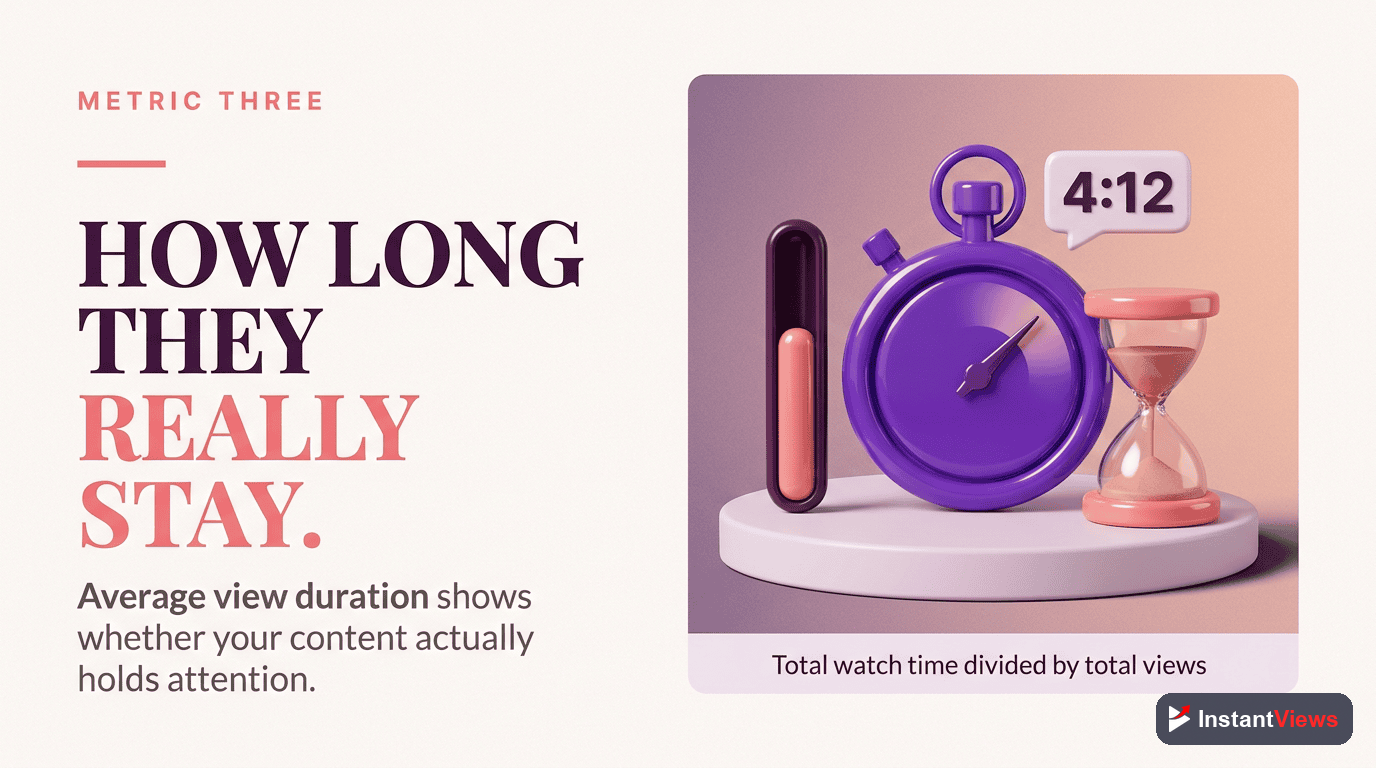 METRIC THREE

HOW LONG THEY REALLY STAY.

Average view duration shows whether your content actually holds attention.

4:12

Total watch time divided by total views

InstantViews